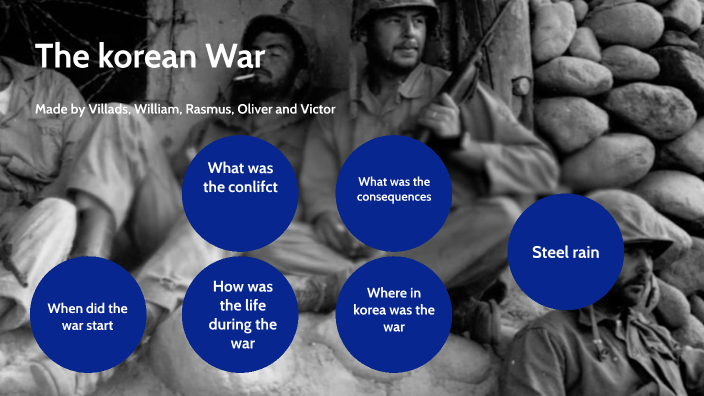 The korean War

Made by Villads, William, Rasmus, Oliver and Victor

What was the conlifct

What was the consequences

Steel rain

When did the war start

How was the life during the war

Where in korea was the war